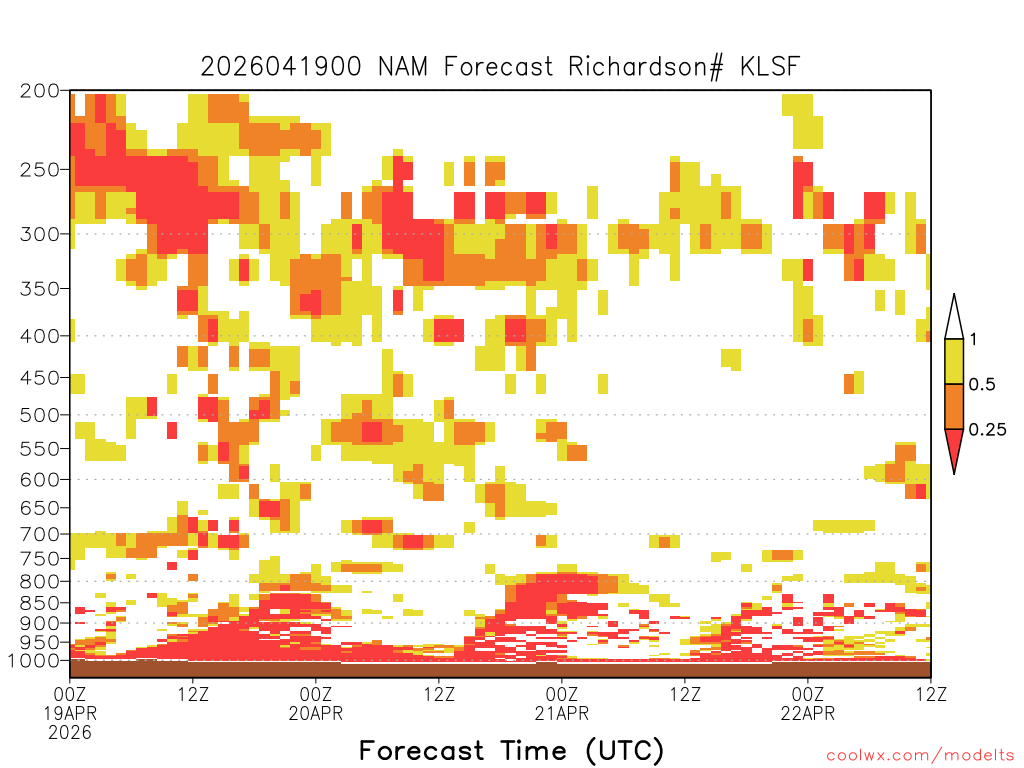 2026041900 NAM Forecast Richardson# KLSF

200
250
300
350
400
450
500
550
600
650
700
750
800
850
900
950
1000

1
0.5
0.25

00Z 19APR 2026
12Z
00Z 20APR
12Z
00Z 21APR
12Z
00Z 22APR
12Z

Forecast Time (UTC)

coolwx.com/modelts